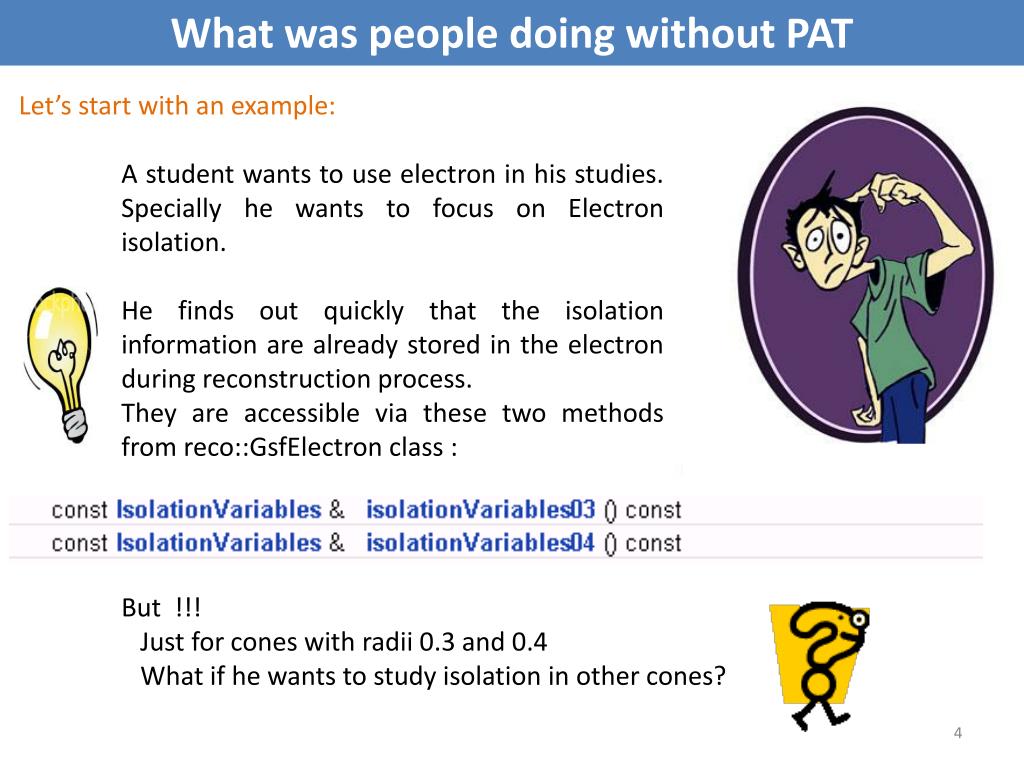 What was people doing without PAT

Let's start with an example:

A student wants to use electron in his studies. Specially he wants to focus on Electron isolation.

He finds out quickly that the isolation information are already stored in the electron during reconstruction process.
They are accessible via these two methods from reco::GsfElectron class :

const IsolationVariables & isolationVariables03 () const
const IsolationVariables & isolationVariables04 () const

But !!!
Just for cones with radii 0.3 and 0.4
What if he wants to study isolation in other cones?

4